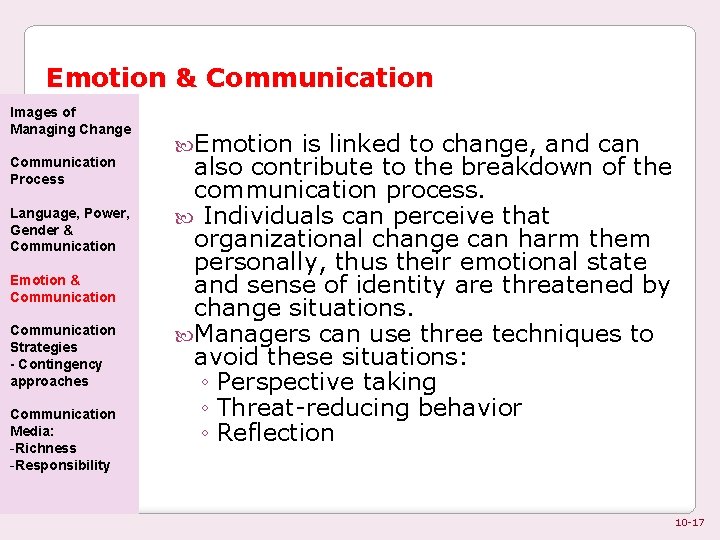 Emotion & Communication

Images of Managing Change

Communication Process

Language, Power, Gender & Communication

Emotion & Communication

Communication Strategies
- Contingency approaches

Communication Media:
-Richness
-Responsibility

Emotion is linked to change, and can also contribute to the breakdown of the communication process.

Individuals can perceive that organizational change can harm them personally, thus their emotional state and sense of identity are threatened by change situations.

Managers can use three techniques to avoid these situations:
◦ Perspective taking
◦ Threat-reducing behavior
◦ Reflection

10-17